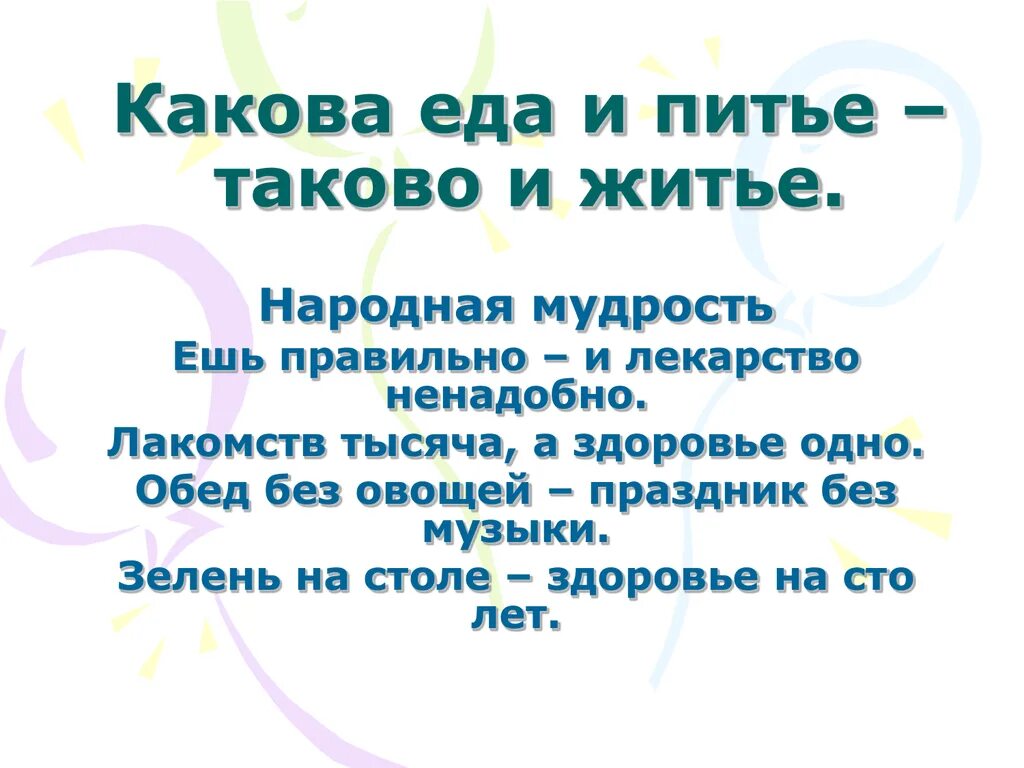 Какова еда и питье – таково и житье.

Народная мудрость

Ешь правильно – и лекарство ненадобно.

Лакомств тысяча, а здоровье одно.

Обед без овощей – праздник без музыки.

Зелень на столе – здоровье на сто лет.